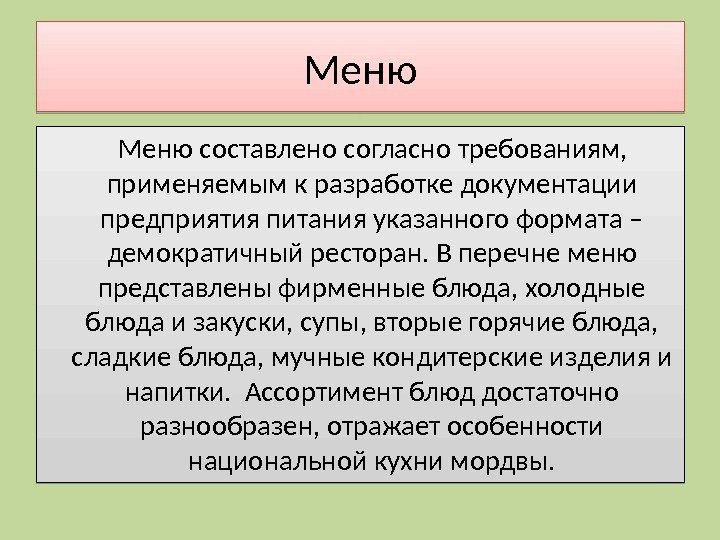 Меню

Меню составлено согласно требованиям, применяемым к разработке документации предприятия питания указанного формата – демократичный ресторан. В перечне меню представлены фирменные блюда, холодные блюда и закуски, супы, вторые горячие блюда, сладкие блюда, мучные кондитерские изделия и напитки. Ассортимент блюд достаточно разнообразен, отражает особенности национальной кухни мордвы.